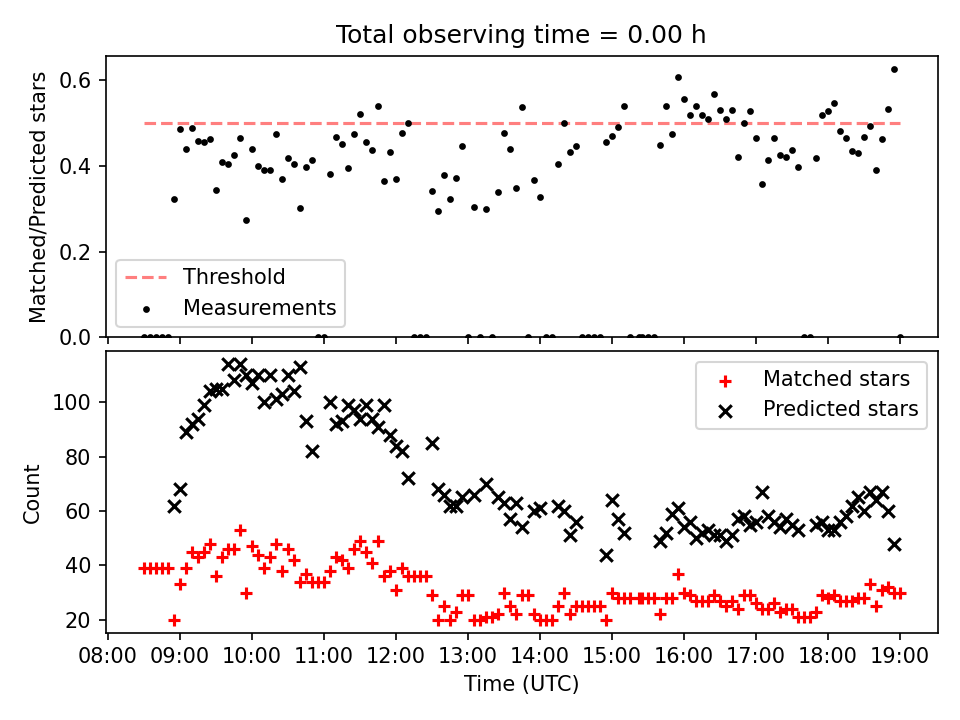 Total observing time = 0.00 h

Matched/Predicted stars

0.6
0.4
0.2
0.0

Threshold
Measurements

Count

100
80
60
40
20

Matched stars
Predicted stars

08:00 09:00 10:00 11:00 12:00 13:00 14:00 15:00 16:00 17:00 18:00 19:00

Time (UTC)